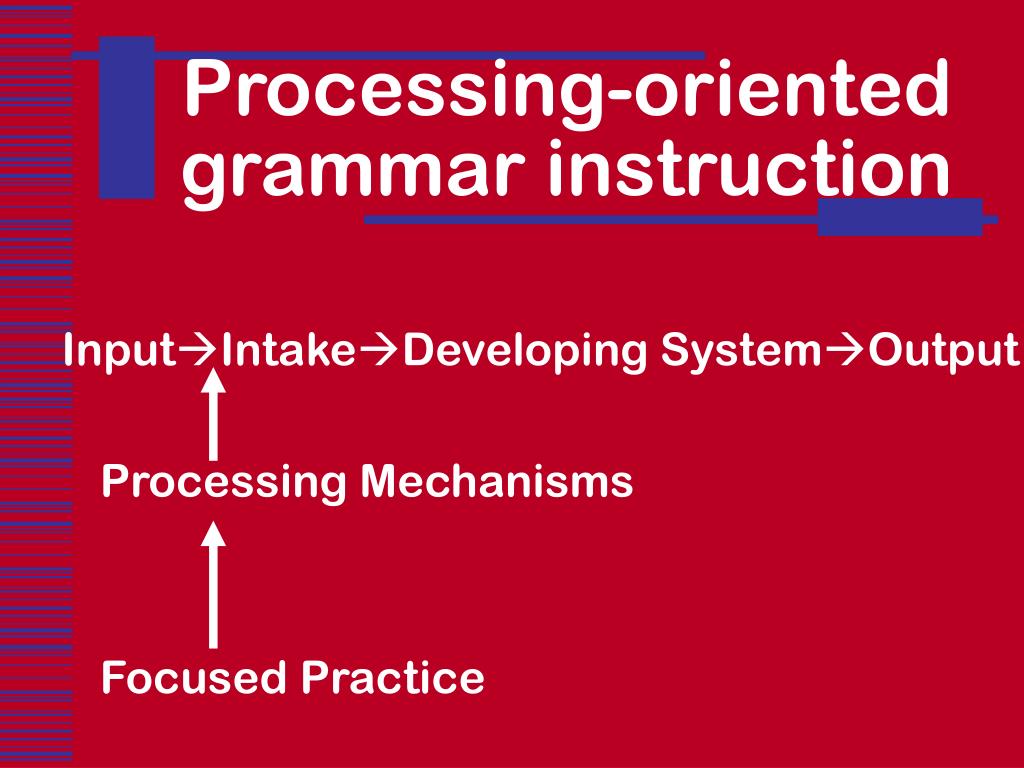 Processing-oriented grammar instruction

Input→Intake→Developing System→Output

Processing Mechanisms

Focused Practice